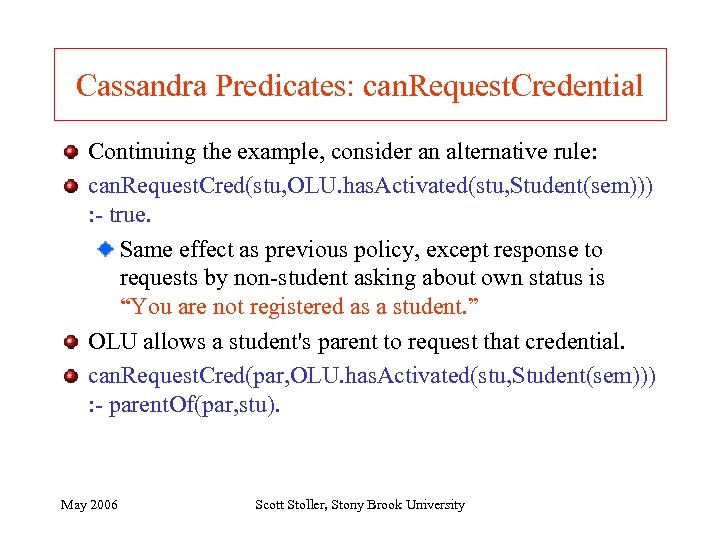 Cassandra Predicates: canRequestCredential

Continuing the example, consider an alternative rule:

canRequestCred(stu,OLU.hasActivated(stu,Student(sem))) :- true.

Same effect as previous policy, except response to requests by non-student asking about own status is "You are not registered as a student."

OLU allows a student's parent to request that credential.

canRequestCred(par,OLU.hasActivated(stu,Student(sem))) :- parentOf(par,stu).

May 2006

Scott Stoller, Stony Brook University